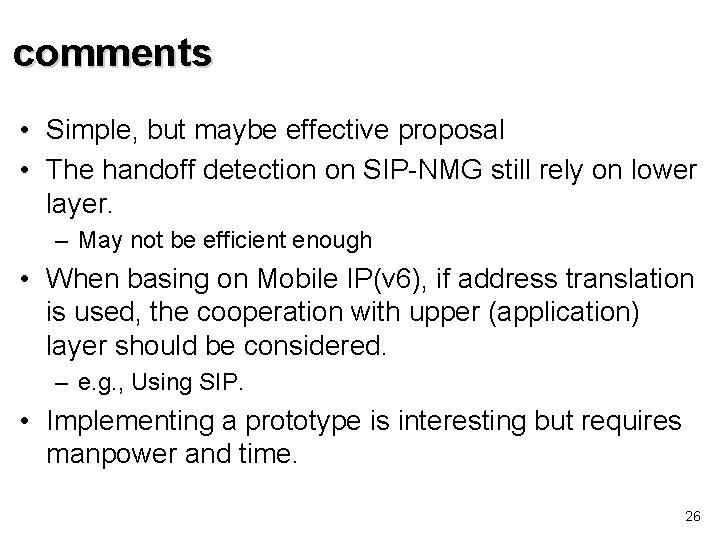 comments

• Simple, but maybe effective proposal
• The handoff detection on SIP-NMG still rely on lower layer.
  – May not be efficient enough
• When basing on Mobile IP(v6), if address translation is used, the cooperation with upper (application) layer should be considered.
  – e.g., Using SIP.
• Implementing a prototype is interesting but requires manpower and time.

26